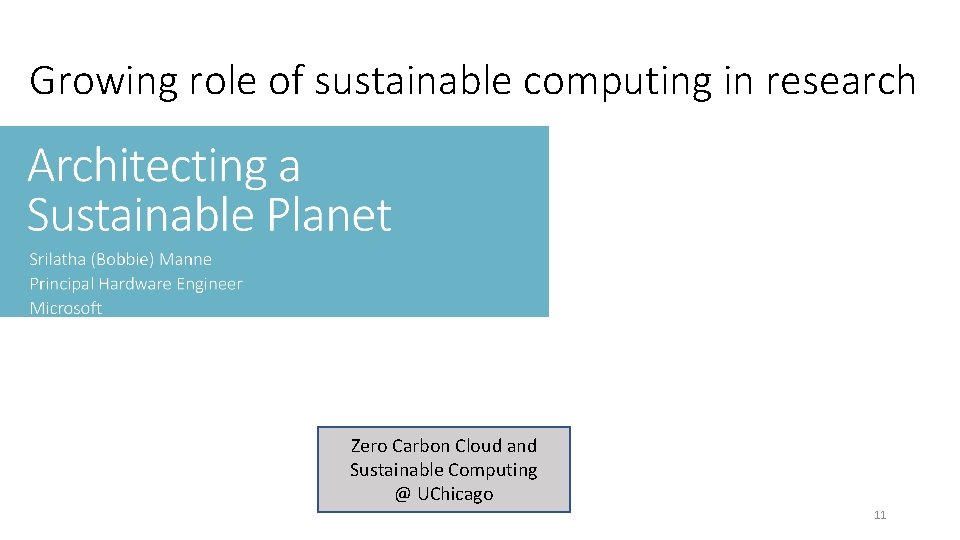 Growing role of sustainable computing in research

Architecting a Sustainable Planet

Srilatha (Bobbie) Manne
Principal Hardware Engineer
Microsoft

Zero Carbon Cloud and Sustainable Computing @ UChicago

11